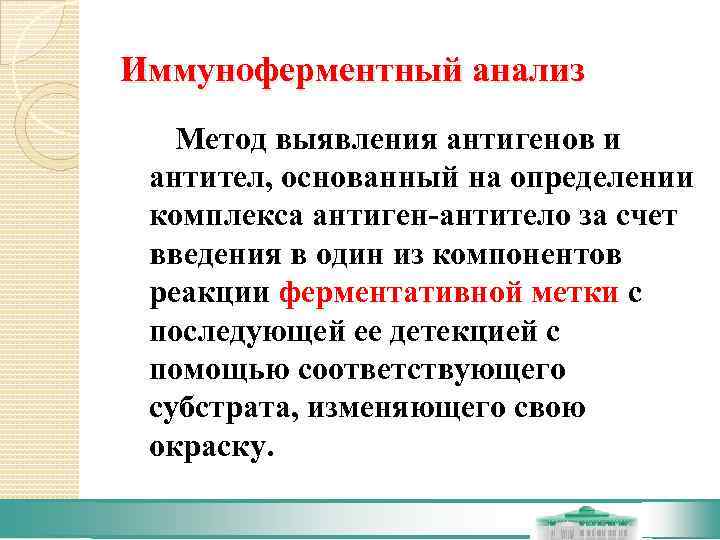 Иммуноферментный анализ

Метод выявления антигенов и антител, основанный на определении комплекса антиген-антитело за счет введения в один из компонентов реакции ферментативной метки с последующей ее детекцией с помощью соответствующего субстрата, изменяющего свою окраску.